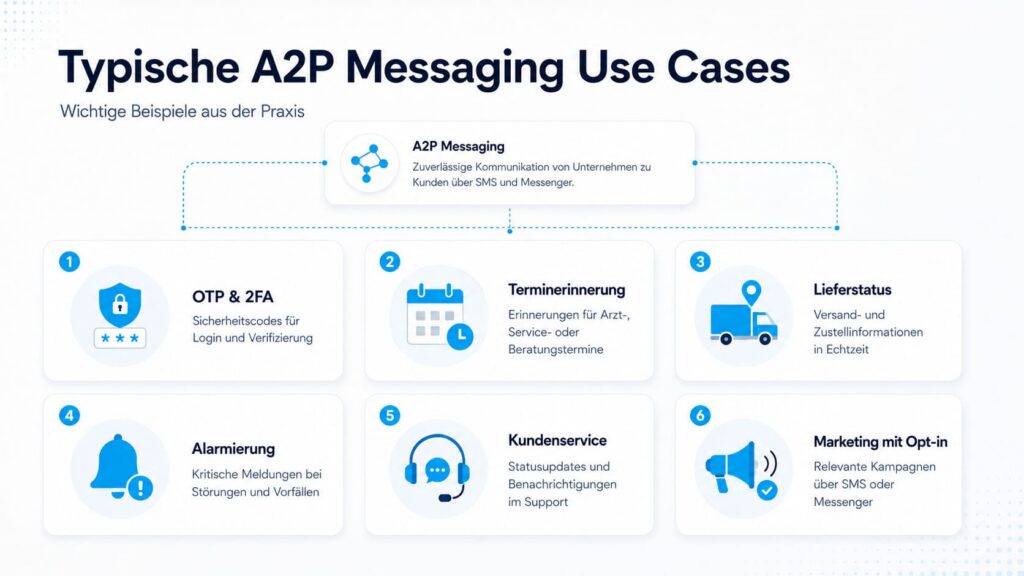 Typische A2P Messaging Use Cases

Wichtige Beispiele aus der Praxis

A2P Messaging

Zuverlässige Kommunikation von Unternehmen zu Kunden über SMS und Messenger.

1

OTP & 2FA

Sicherheitscodes für Login und Verifizierung

2

Terminerinnerung

Erinnerungen für Arzt-, Service- oder Beratungstermine

3

Lieferstatus

Versand- und Zustellinformationen in Echtzeit

4

Alarmierung

Kritische Meldungen bei Störungen und Vorfällen

5

Kundenservice

Statusupdates und Benachrichtigungen im Support

6

Marketing mit Opt-in

Relevante Kampagnen über SMS oder Messenger